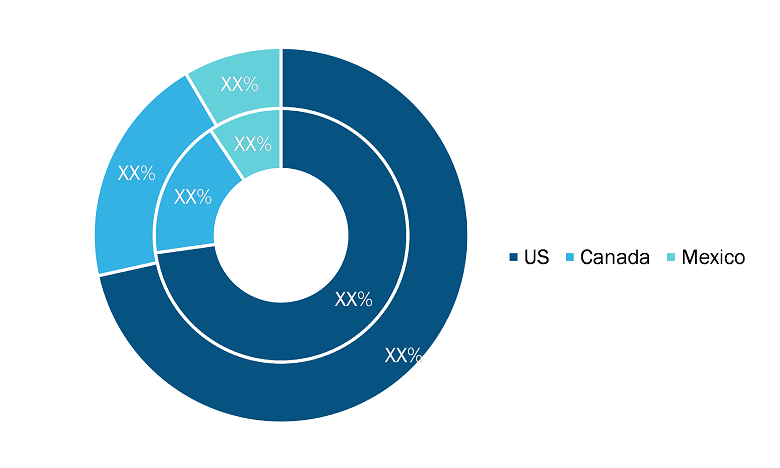 XX%
XX%
XX%
XX%
XX%
XX%

US Canada Mexico